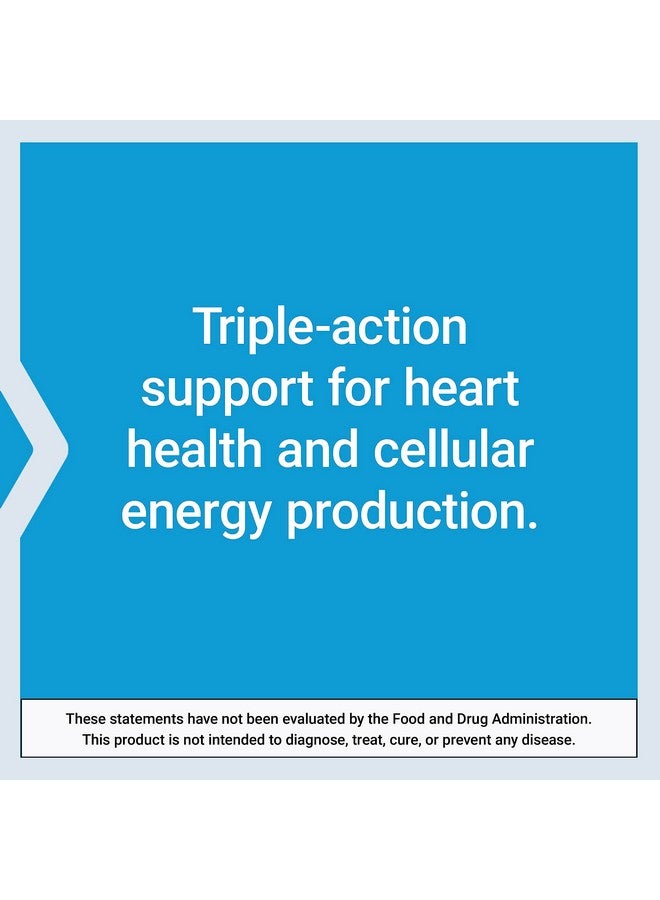 Triple-action support for heart health and cellular energy production.

These statements have not been evaluated by the Food and Drug Administration. This product is not intended to diagnose, treat, cure, or prevent any disease.